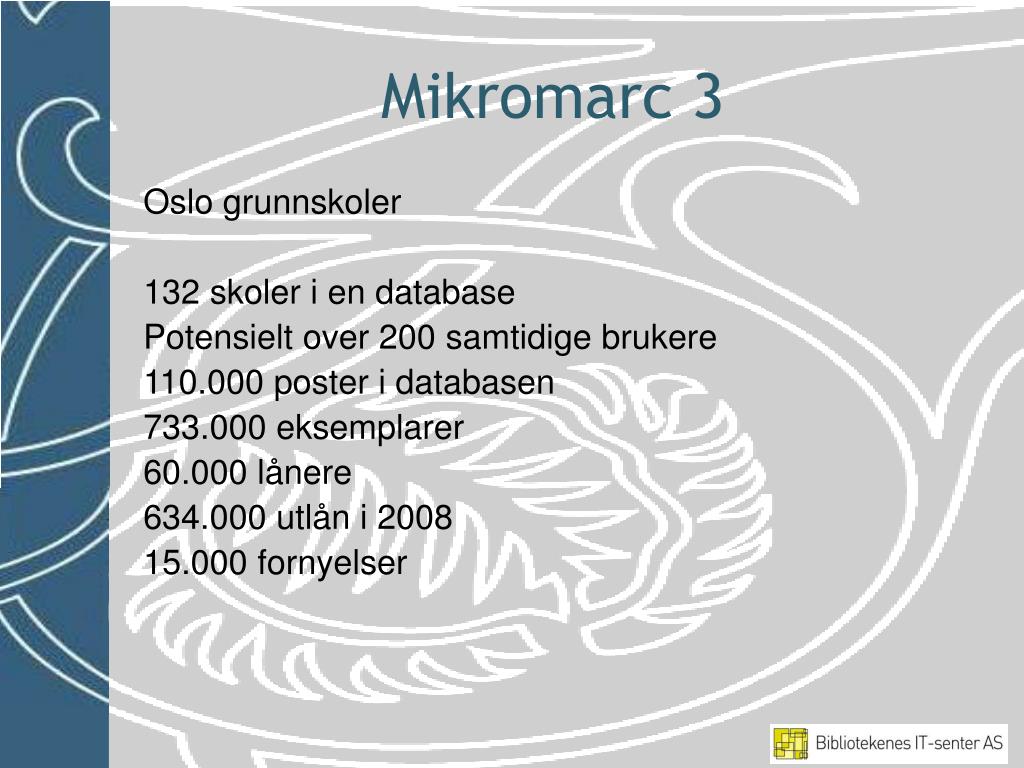 Mikromarc 3

Oslo grunnskoler

132 skoler i en database
Potensielt over 200 samtidige brukere
110.000 poster i databasen
733.000 eksemplarer
60.000 lånere
634.000 utlån i 2008
15.000 fornyelser

Bibliotekenes IT-senter AS